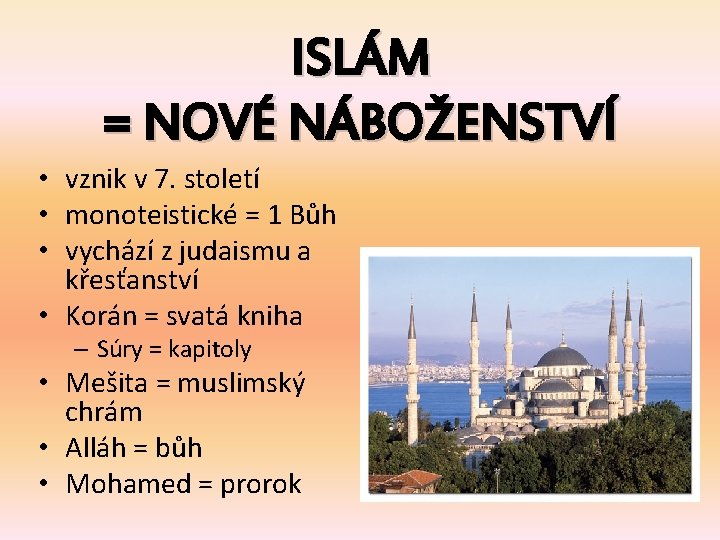 ISLÁM
= NOVÉ NÁBOŽENSTVÍ

• vznik v 7. století
• monoteistické = 1 Bůh
• vychází z judaismu a křesťanství
• Korán = svatá kniha
– Súry = kapitoly
• Mešita = muslimský chrám
• Alláh = bůh
• Mohamed = prorok